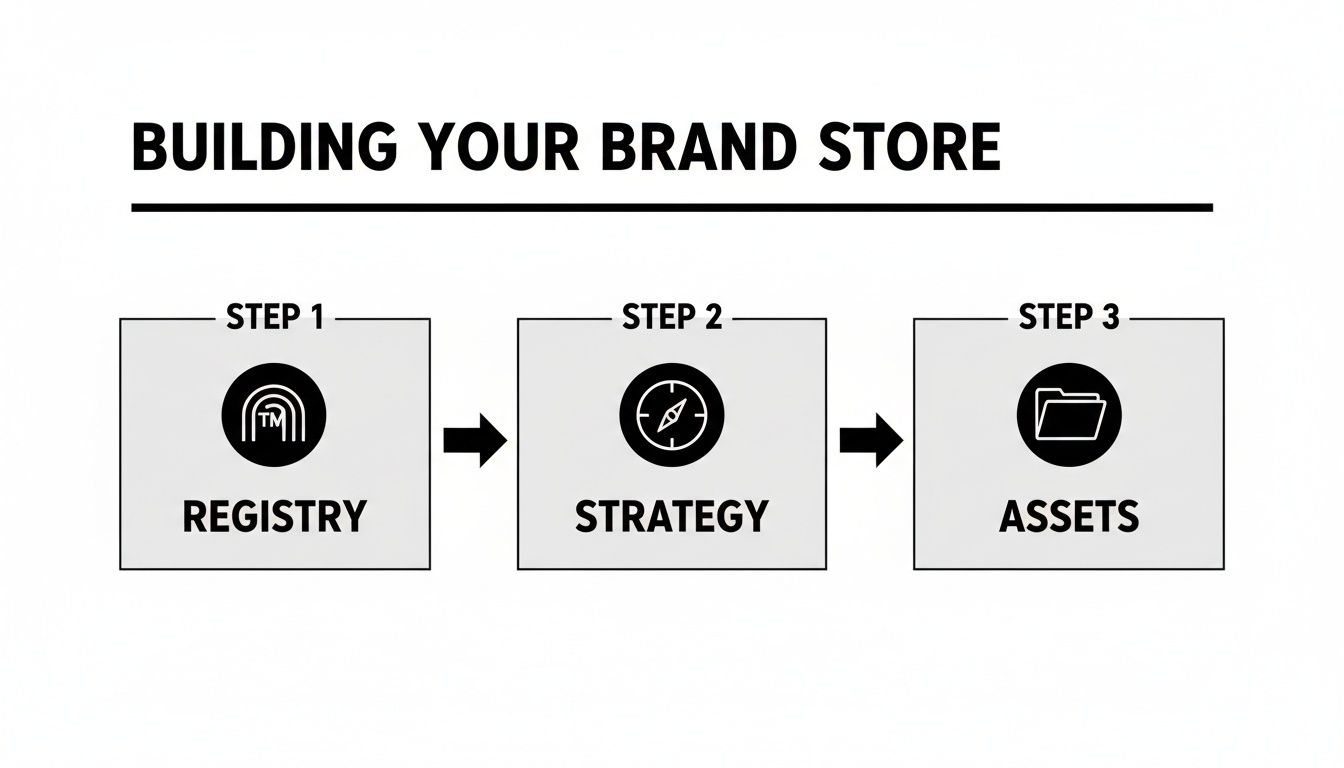 BUILDING YOUR BRAND STORE

STEP 1

TM

REGISTRY

STEP 2

STRATEGY

STEP 3

ASSETS